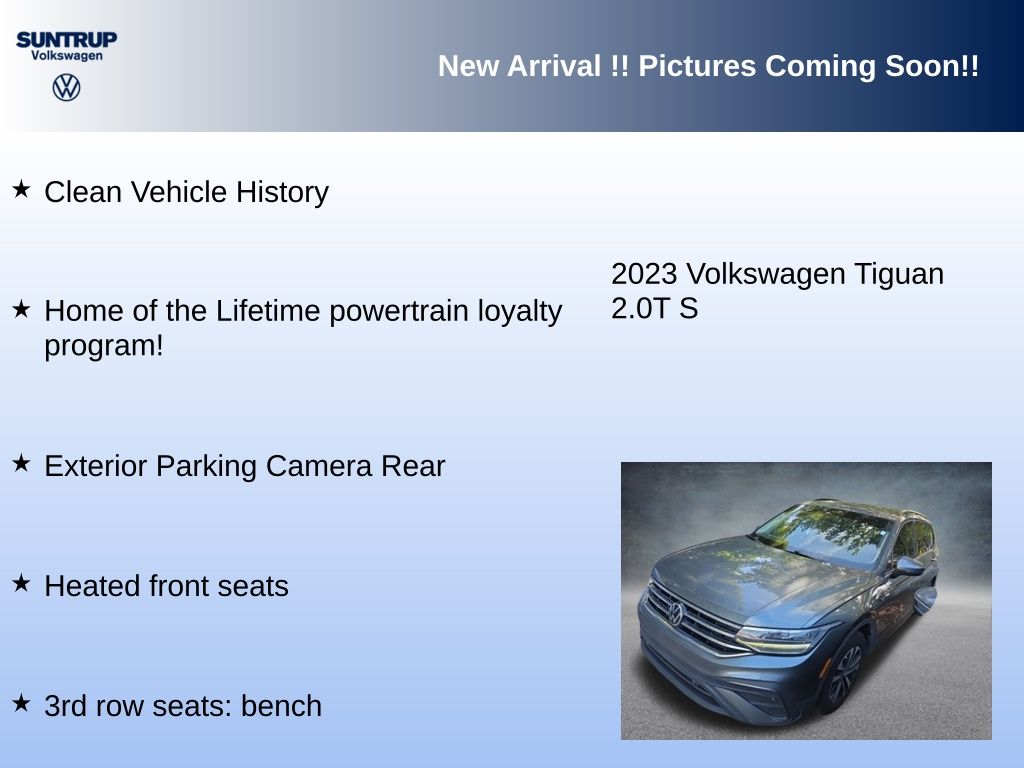 SUNTRUP
Volkswagen

New Arrival !! Pictures Coming Soon!!

★ Clean Vehicle History

★ Home of the Lifetime powertrain loyalty program!

★ Exterior Parking Camera Rear

★ Heated front seats

★ 3rd row seats: bench

2023 Volkswagen Tiguan 2.0T S